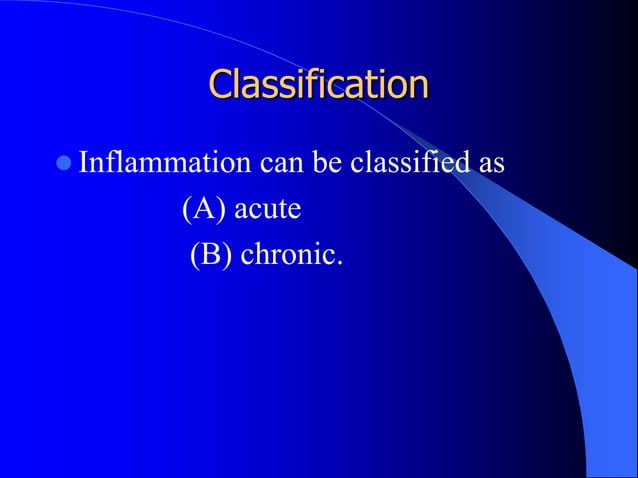 Classification

Inflammation can be classified as
(A) acute
(B) chronic.